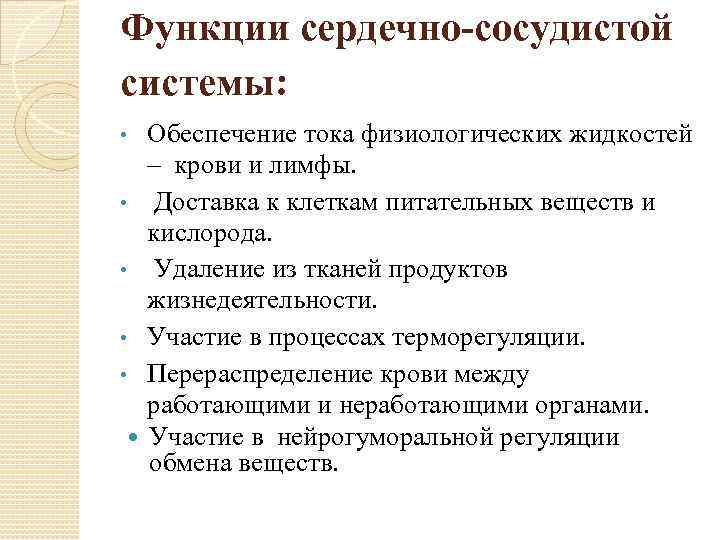 Функции сердечно-сосудистой системы:

• Обеспечение тока физиологических жидкостей – крови и лимфы.
• Доставка к клеткам питательных веществ и кислорода.
• Удаление из тканей продуктов жизнедеятельности.
• Участие в процессах терморегуляции.
• Перераспределение крови между работающими и неработающими органами.
• Участие в нейрогуморальной регуляции обмена веществ.